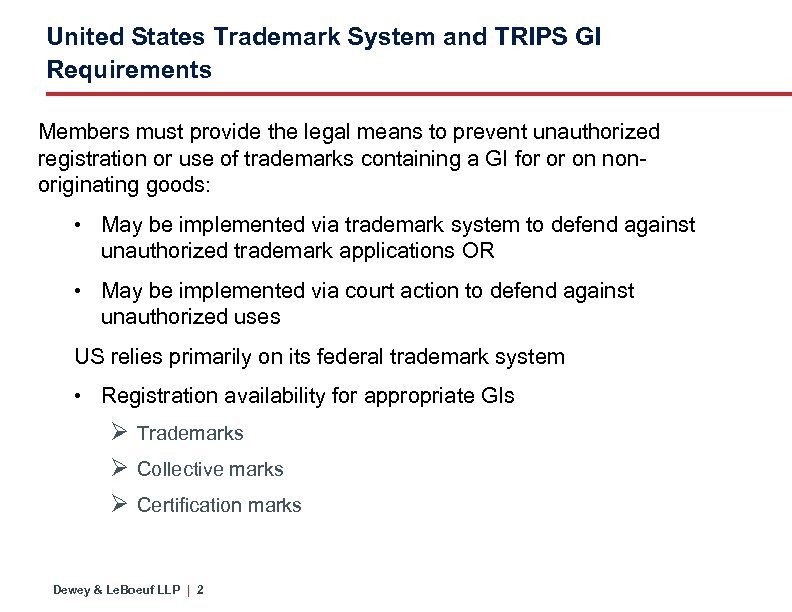 United States Trademark System and TRIPS GI Requirements

Members must provide the legal means to prevent unauthorized registration or use of trademarks containing a GI for or on non-originating goods:

• May be implemented via trademark system to defend against unauthorized trademark applications OR

• May be implemented via court action to defend against unauthorized uses

US relies primarily on its federal trademark system

• Registration availability for appropriate GIs

➢ Trademarks

➢ Collective marks

➢ Certification marks

Dewey & LeBoeuf LLP | 2